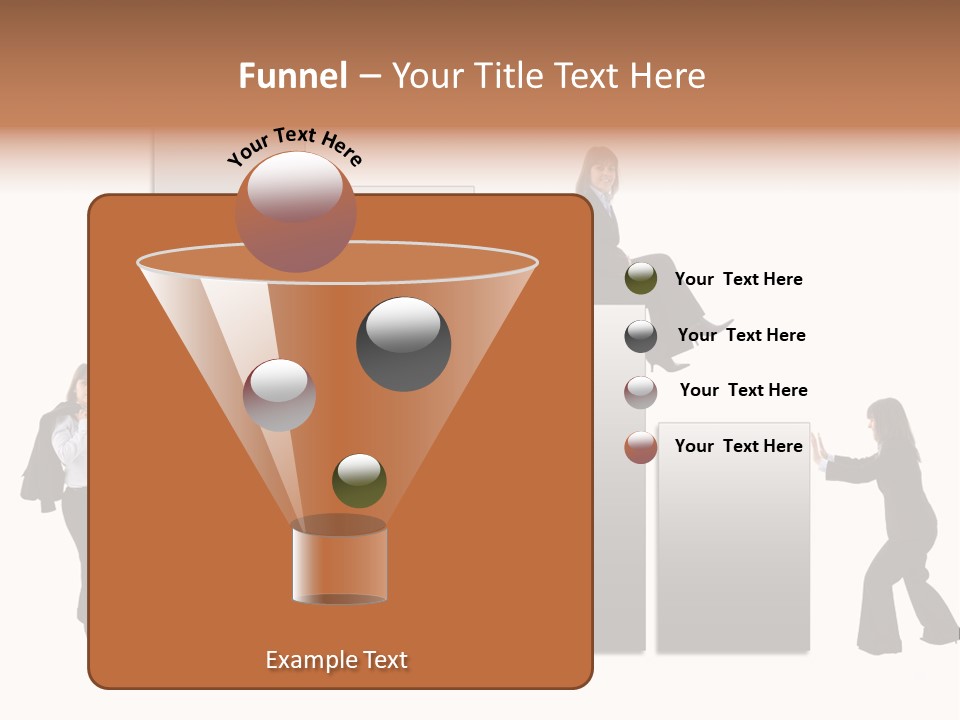 Funnel – Your Title Text Here

Your Text Here

Your Text Here

Your Text Here

Your Text Here

Your Text Here

Example Text